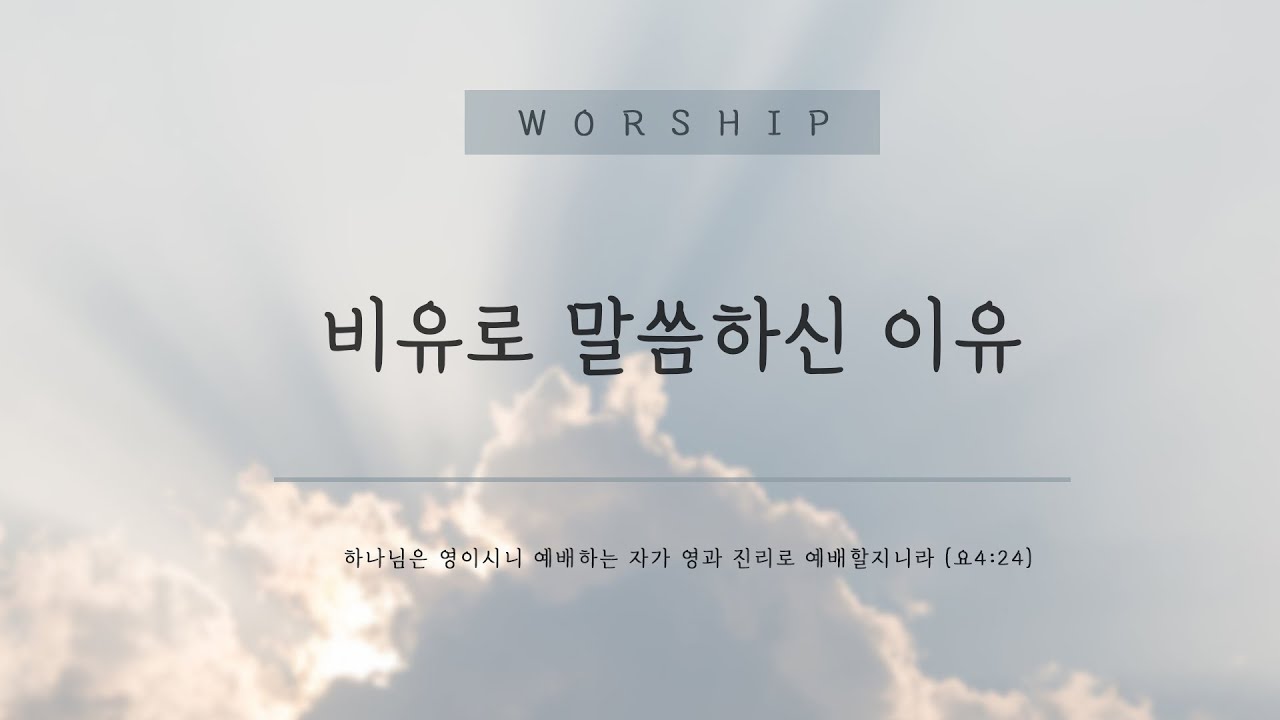 WORSHIP

비유로 말씀하신 이유

하나님은 영이시니 예배하는 자가 영과 진리로 예배할지니라 (요4:24)